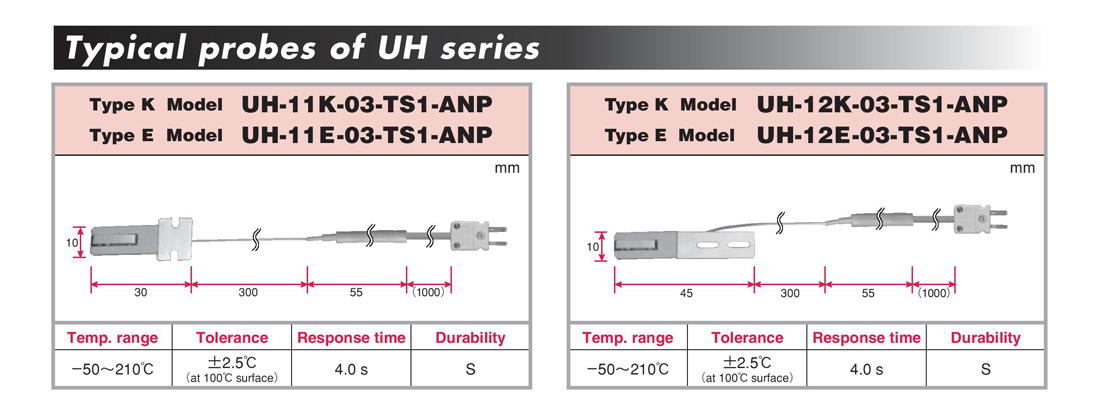 Typical probes of UH series

Type K Model UH-11K-03-TS1-ANP
Type E Model UH-11E-03-TS1-ANP

mm

10

30
300
55
(1000)

| Temp. range | Tolerance | Response time | Durability |
|---|---|---|---|
| −50～210℃ | ±2.5℃ (at 100℃ surface) | 4.0 s | S |

Type K Model UH-12K-03-TS1-ANP
Type E Model UH-12E-03-TS1-ANP

mm

10

45
300
55
(1000)

| Temp. range | Tolerance | Response time | Durability |
|---|---|---|---|
| −50～210℃ | ±2.5℃ (at 100℃ surface) | 4.0 s | S |